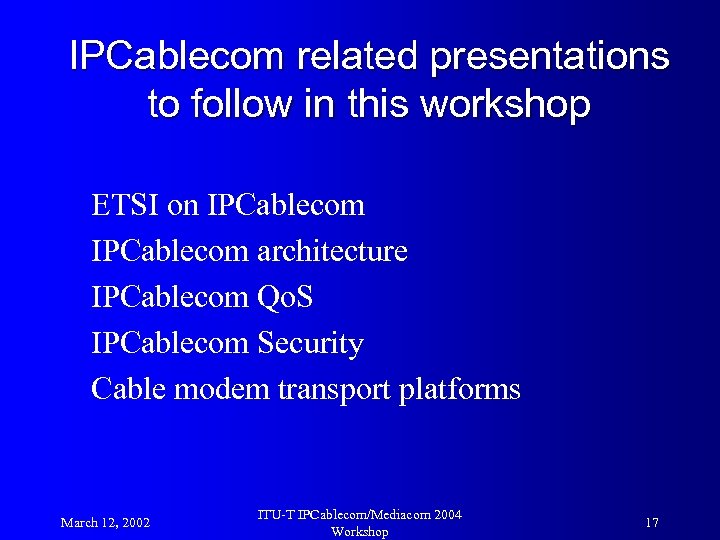 IPCablecom related presentations to follow in this workshop

ETSI on IPCablecom
IPCablecom architecture
IPCablecom QoS
IPCablecom Security
Cable modem transport platforms

March 12, 2002

ITU-T IPCablecom/Mediacom 2004 Workshop

17